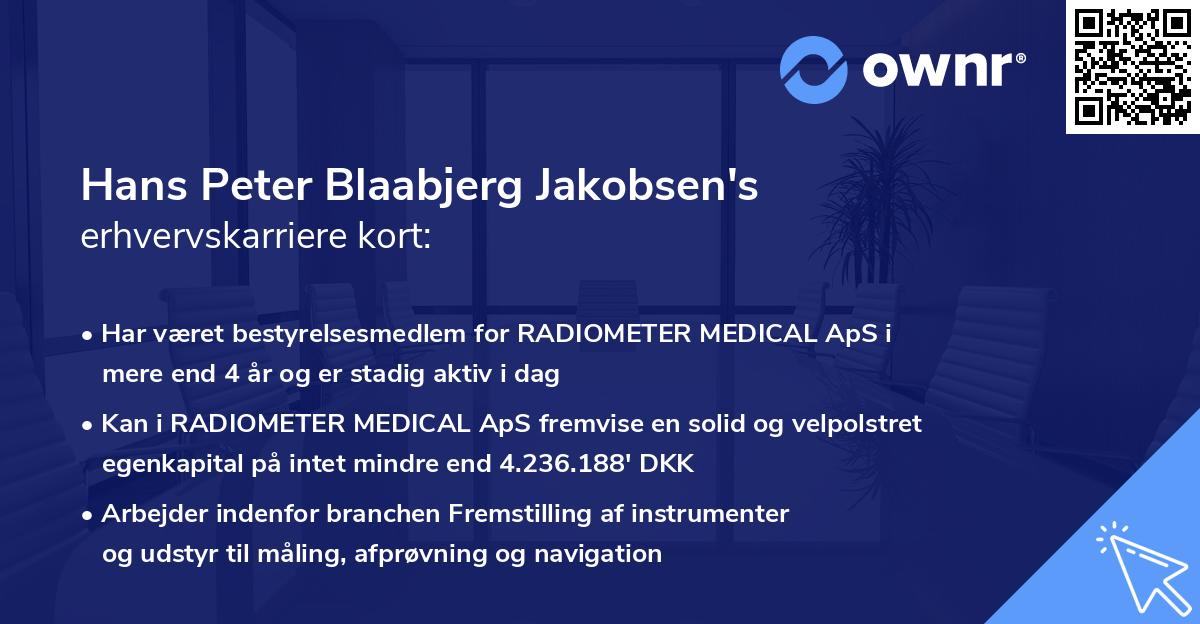 ownr®

Hans Peter Blaabjerg Jakobsen's
erhvervskarriere kort:

• Har været bestyrelsesmedlem for RADIOMETER MEDICAL ApS i mere end 4 år og er stadig aktiv i dag
• Kan i RADIOMETER MEDICAL ApS fremvise en solid og velpolstret egenkapital på intet mindre end 4.236.188' DKK
• Arbejder indenfor branchen Fremstilling af instrumenter og udstyr til måling, afprøvning og navigation